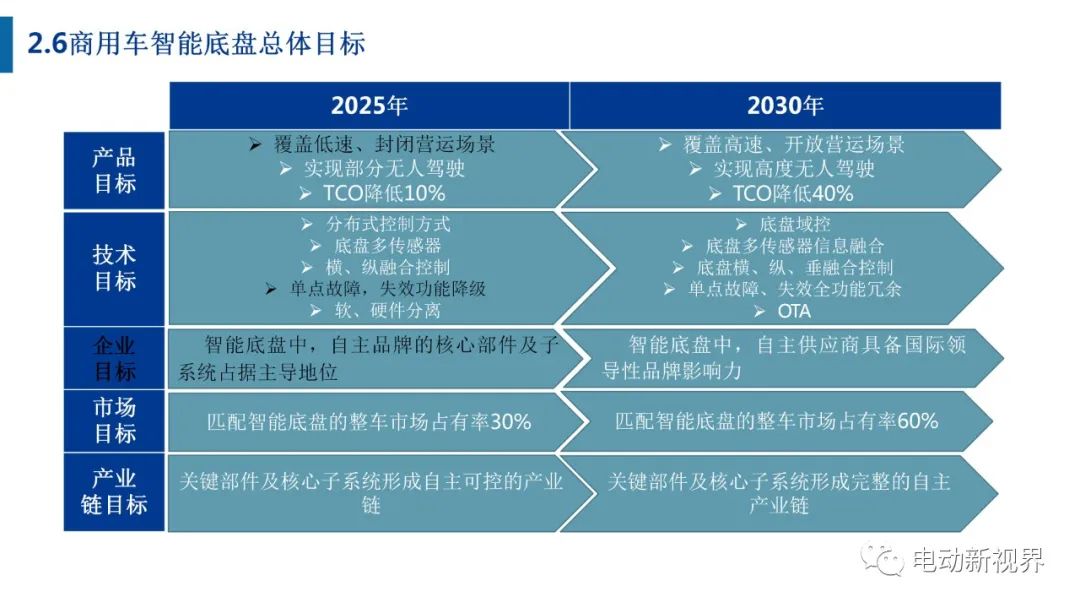 2.6商用车智能底盘总体目标

| | 2025年 | 2030年 |
|---|---|---|
| 产品目标 | ➢ 覆盖低速、封闭营运场景 ➢ 实现部分无人驾驶 ➢ TCO降低10% | ➢ 覆盖高速、开放营运场景 ➢ 实现高度无人驾驶 ➢ TCO降低40% |
| 技术目标 | ➢ 分布式控制方式 ➢ 底盘多传感器 ➢ 横、纵融合控制 ➢ 单点故障，失效功能降级 ➢ 软、硬件分离 | ➢ 底盘域控 ➢ 底盘多传感器信息融合 ➢ 底盘横、纵、垂融合控制 ➢ 单点故障、失效全功能冗余 ➢ OTA |
| 企业目标 | 智能底盘中，自主品牌的核心部件及子系统占据主导地位 | 智能底盘中，自主供应商具备国际领导性品牌影响力 |
| 市场目标 | 匹配智能底盘的整车市场占有率30% | 匹配智能底盘的整车市场占有率60% |
| 产业链目标 | 关键部件及核心子系统形成自主可控的产业链 | 关键部件及核心子系统形成完整的自主产业链 |

电动新视界